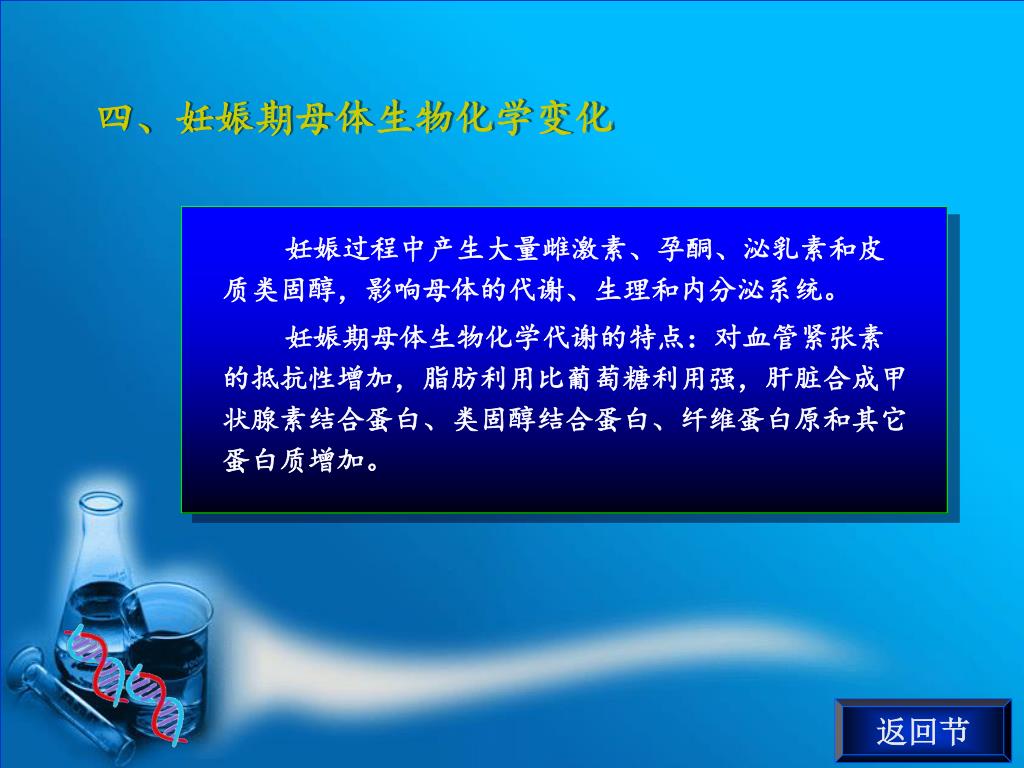 四、妊娠期母体生物化学变化

妊娠过程中产生大量雌激素、孕酮、泌乳素和皮质类固醇，影响母体的代谢、生理和内分泌系统。

妊娠期母体生物化学代谢的特点：对血管紧张素的抵抗性增加，脂肪利用比葡萄糖利用强，肝脏合成甲状腺素结合蛋白、类固醇结合蛋白、纤维蛋白原和其它蛋白质增加。

返回节